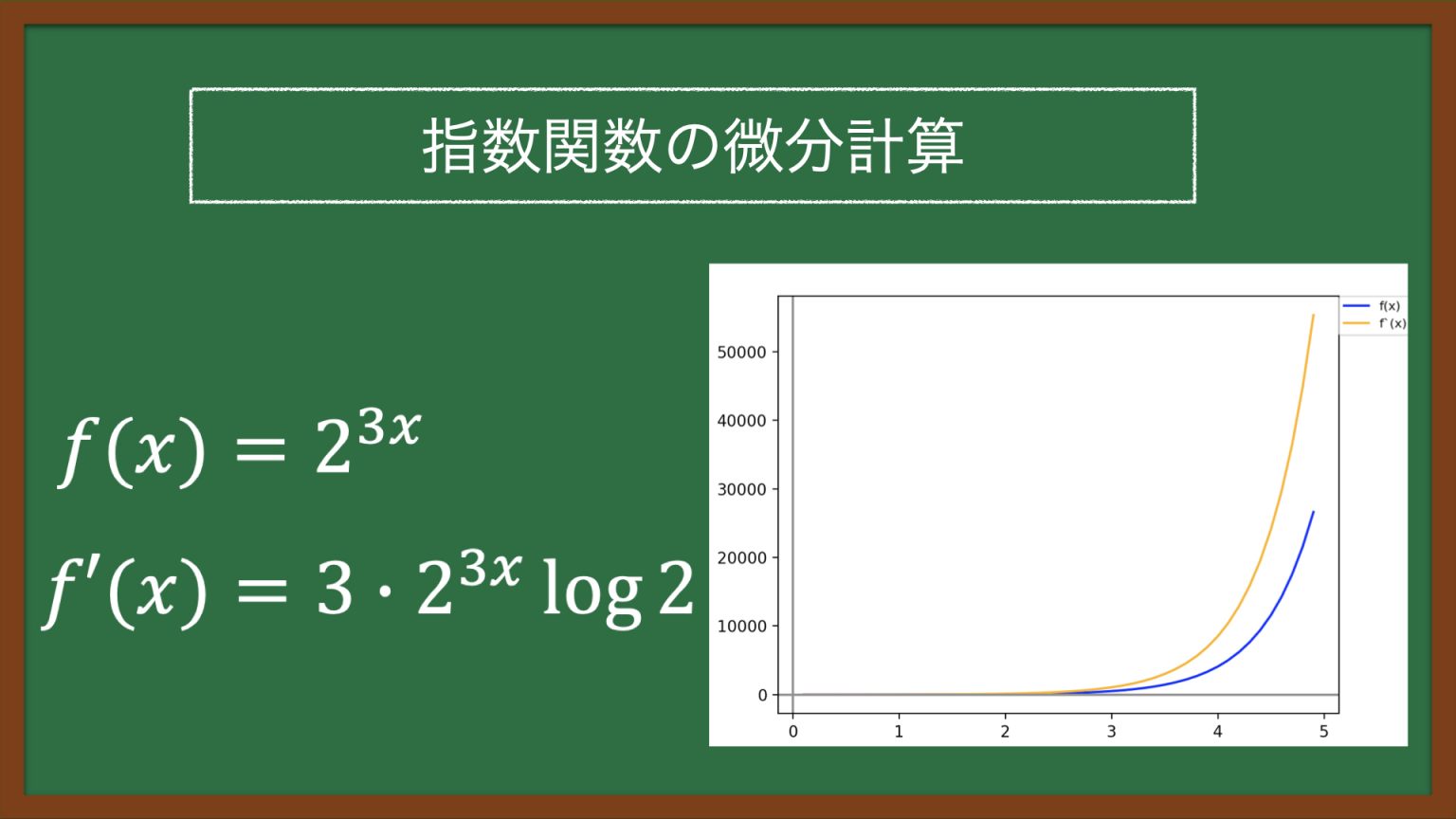 指数関数の微分計算

$f(x) = 2^{3x}$

$f'(x) = 3 \cdot 2^{3x} \log 2$

f(x)
f`(x)

50000
40000
30000
20000
10000
0

0 1 2 3 4 5